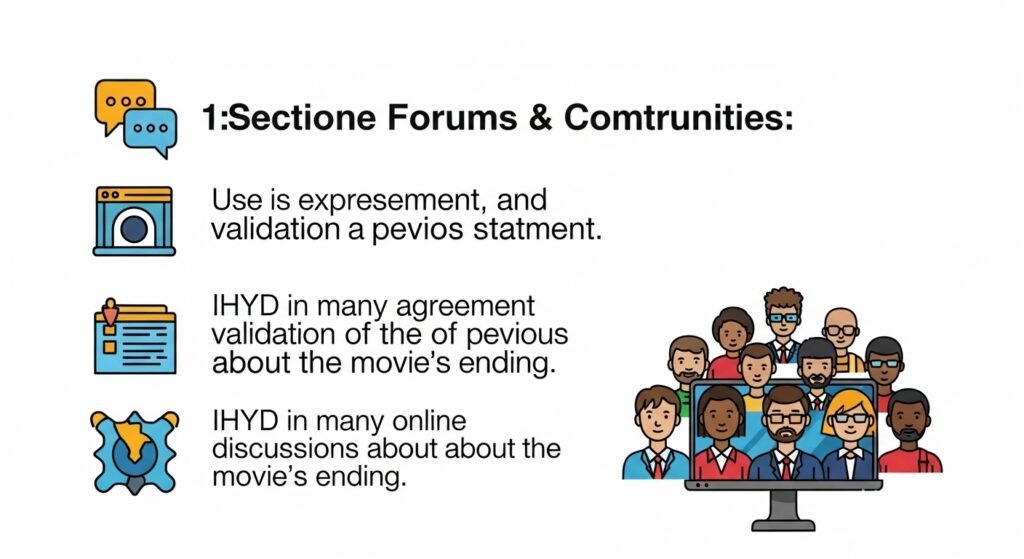 1:Sectione Forums & Comtrunities:

Use is expresement, and validation a pevios statment.

IHYD in many agreement validation of the of pevious about the movie's ending.

IHYD in many online discussions about about the movie's ending.